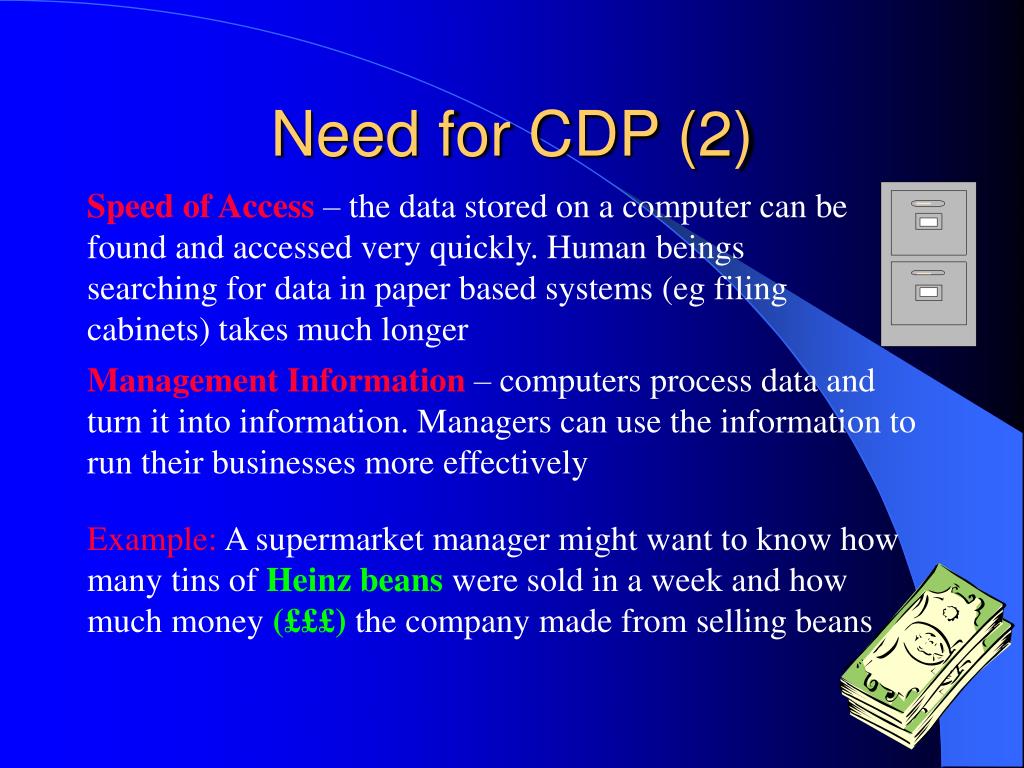 Need for CDP (2)

Speed of Access – the data stored on a computer can be found and accessed very quickly. Human beings searching for data in paper based systems (eg filing cabinets) takes much longer

Management Information – computers process data and turn it into information. Managers can use the information to run their businesses more effectively

Example: A supermarket manager might want to know how many tins of Heinz beans were sold in a week and how much money (£££) the company made from selling beans